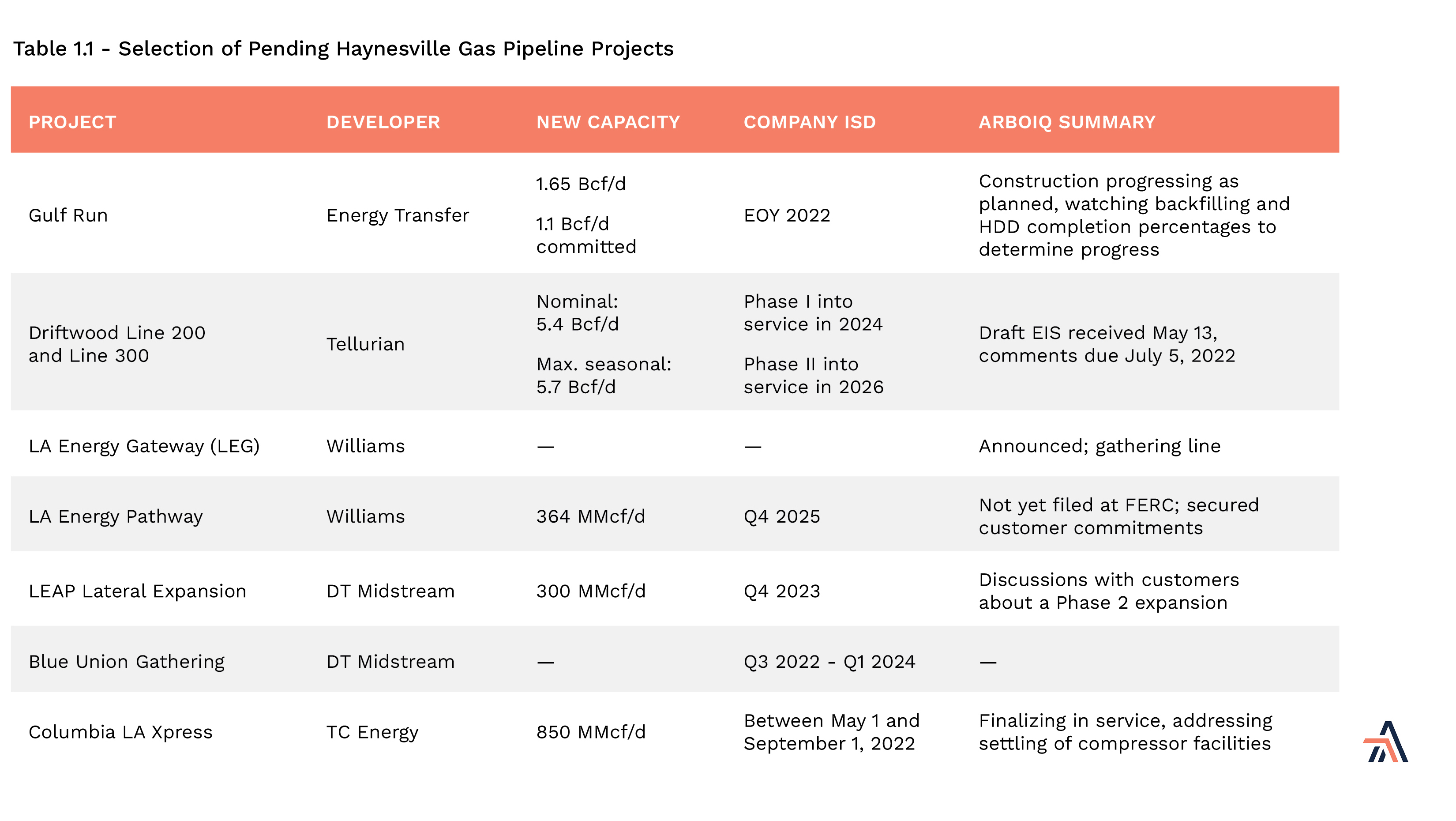 Table 1.1 - Selection of Pending Haynesville Gas Pipeline Projects

| PROJECT | DEVELOPER | NEW CAPACITY | COMPANY ISD | ARBOIQ SUMMARY |
|---|---|---|---|---|
| Gulf Run | Energy Transfer | 1.65 Bcf/d 1.1 Bcf/d committed | EOY 2022 | Construction progressing as planned, watching backfilling and HDD completion percentages to determine progress |
| Driftwood Line 200 and Line 300 | Tellurian | Nominal: 5.4 Bcf/d Max. seasonal: 5.7 Bcf/d | Phase I into service in 2024 Phase II into service in 2026 | Draft EIS received May 13, comments due July 5, 2022 |
| LA Energy Gateway (LEG) | Williams | — | — | Announced; gathering line |
| LA Energy Pathway | Williams | 364 MMcf/d | Q4 2025 | Not yet filed at FERC; secured customer commitments |
| LEAP Lateral Expansion | DT Midstream | 300 MMcf/d | Q4 2023 | Discussions with customers about a Phase 2 expansion |
| Blue Union Gathering | DT Midstream | — | Q3 2022 - Q1 2024 | — |
| Columbia LA Xpress | TC Energy | 850 MMcf/d | Between May 1 and September 1, 2022 | Finalizing in service, addressing settling of compressor facilities |